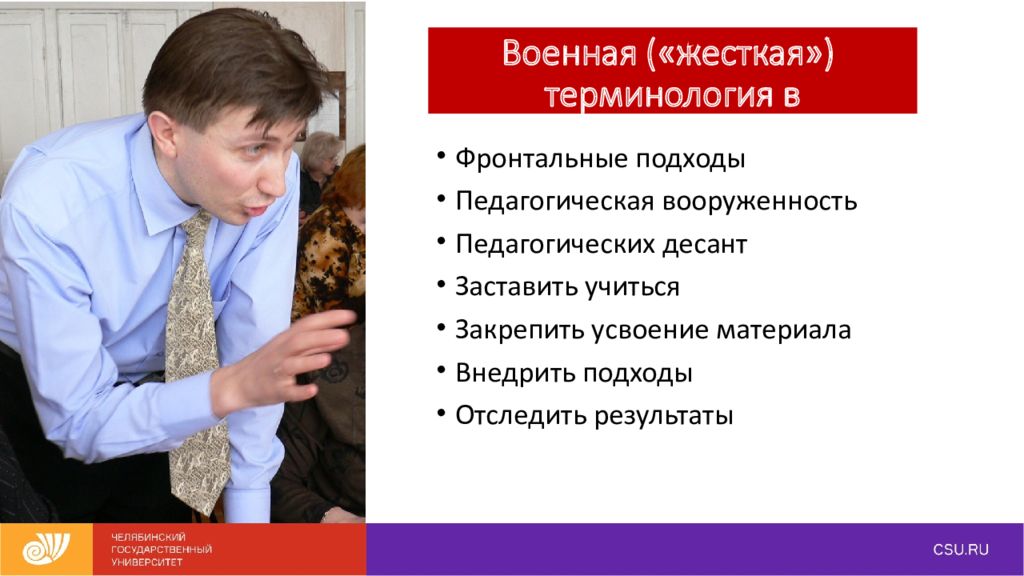 Военная («жесткая») терминология в

• Фронтальные подходы
• Педагогическая вооруженность
• Педагогических десант
• Заставить учиться
• Закрепить усвоение материала
• Внедрить подходы
• Отследить результаты

ЧЕЛЯБИНСКИЙ ГОСУДАРСТВЕННЫЙ УНИВЕРСИТЕТ

CSU.RU